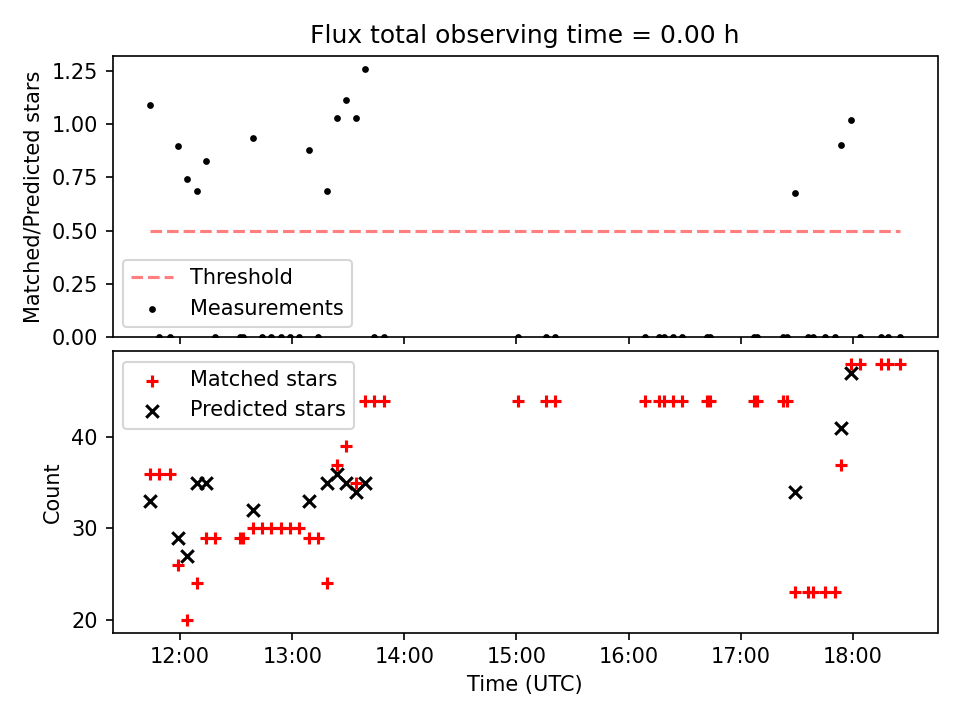 Flux total observing time = 0.00 h

Matched/Predicted stars

1.25
1.00
0.75
0.50
0.25
0.00

Threshold
Measurements

Matched stars
Predicted stars

Count

40
30
20

12:00
13:00
14:00
15:00
16:00
17:00
18:00

Time (UTC)